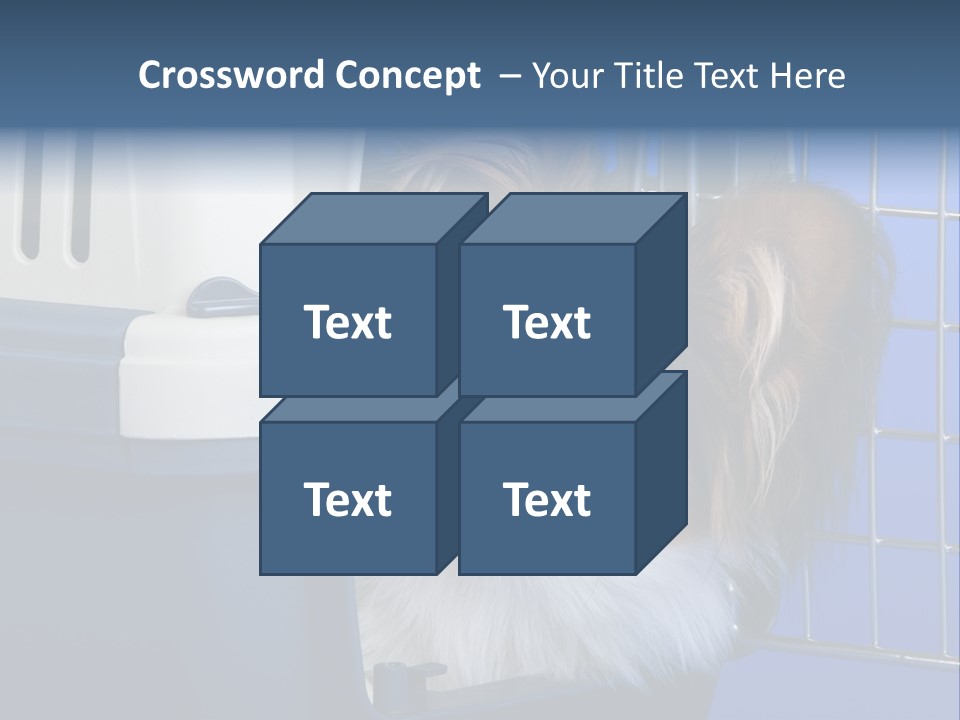 Crossword Concept – Your Title Text Here

Text

Text

Text

Text